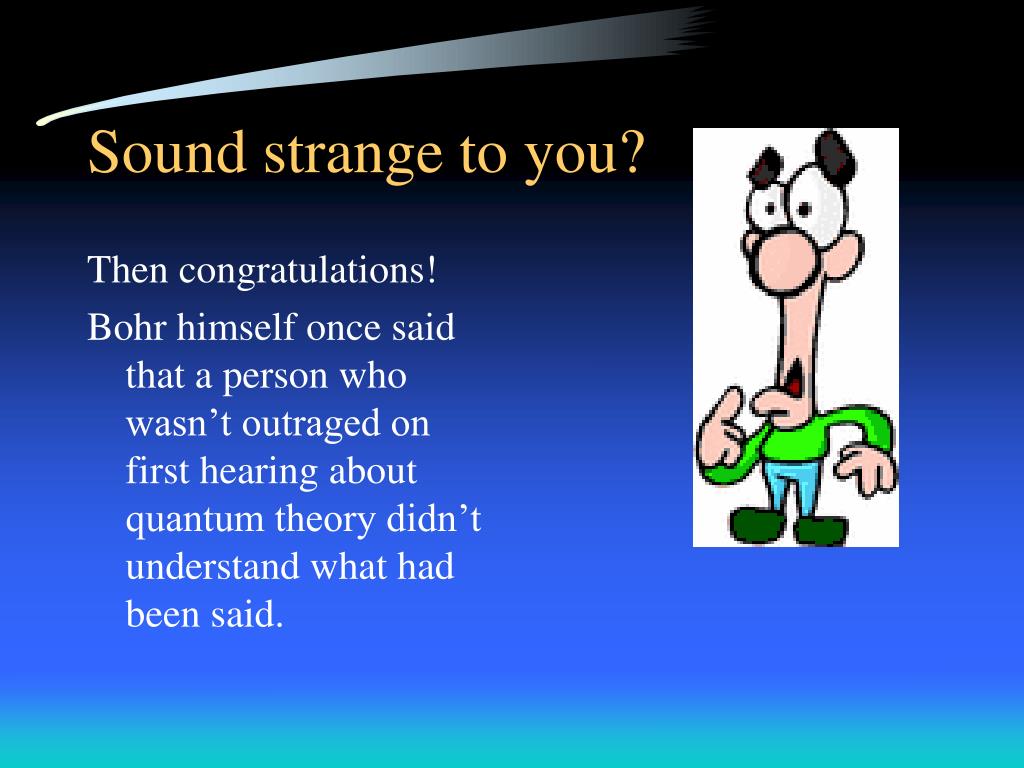 Sound strange to you?

Then congratulations!

Bohr himself once said that a person who wasn’t outraged on first hearing about quantum theory didn’t understand what had been said.